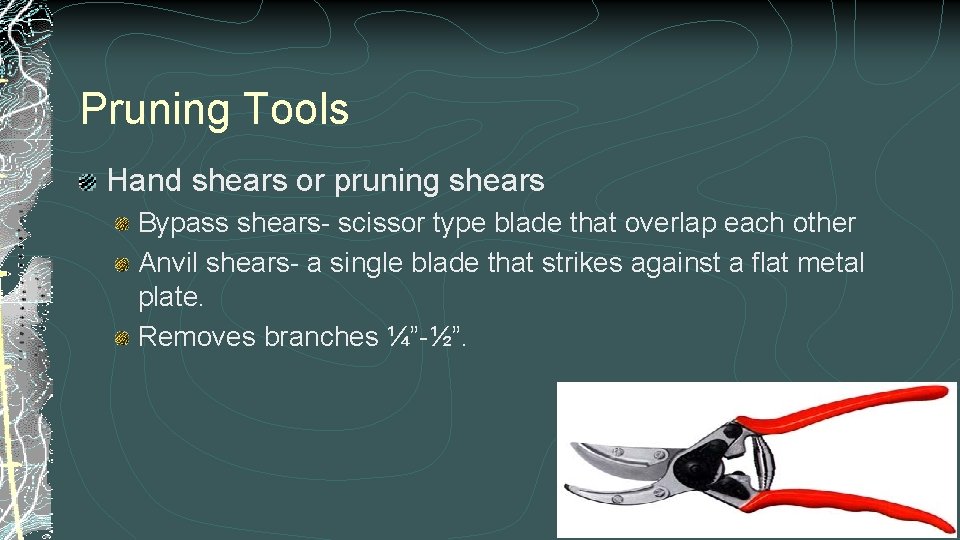 Pruning Tools

Hand shears or pruning shears

Bypass shears- scissor type blade that overlap each other

Anvil shears- a single blade that strikes against a flat metal plate.

Removes branches ¼”-½”.